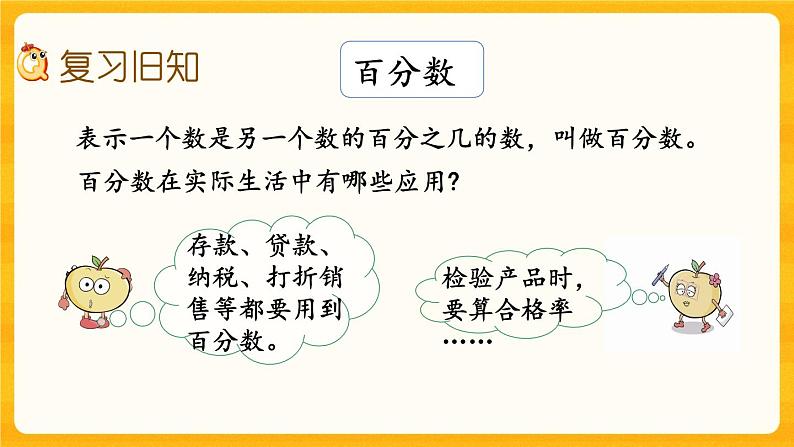 复习旧知

百分数

表示一个数是另一个数的百分之几的数，叫做百分数。

百分数在实际生活中有哪些应用？

存款、贷款、纳税、打折销售等都要用到百分数。

检验产品时，要算合格率……